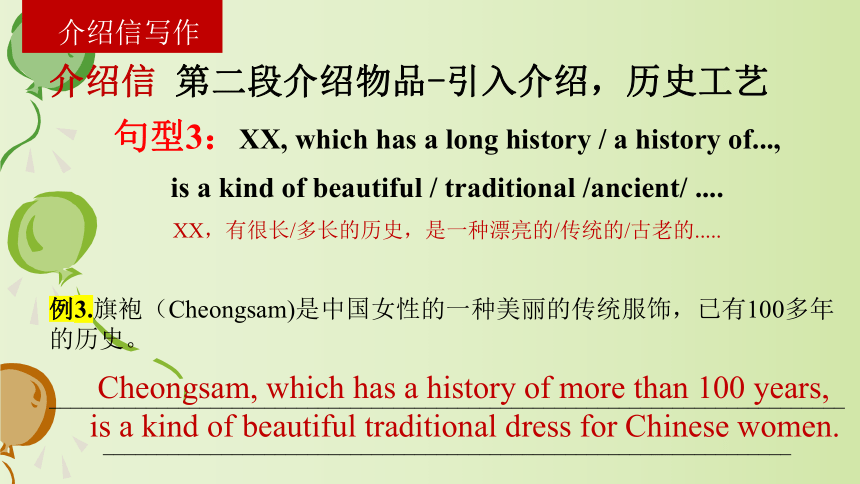 介绍信写作

介绍信 第二段介绍物品-引入介绍，历史工艺

句型3：XX, which has a long history / a history of...,
is a kind of beautiful / traditional /ancient/ ....

XX，有很长/多长的历史，是一种漂亮的/传统的/古老的.....

例3.旗袍（Cheongsam)是中国女性的一种美丽的传统服饰，已有100多年的历史。

Cheongsam, which has a history of more than 100 years,
is a kind of beautiful traditional dress for Chinese women.